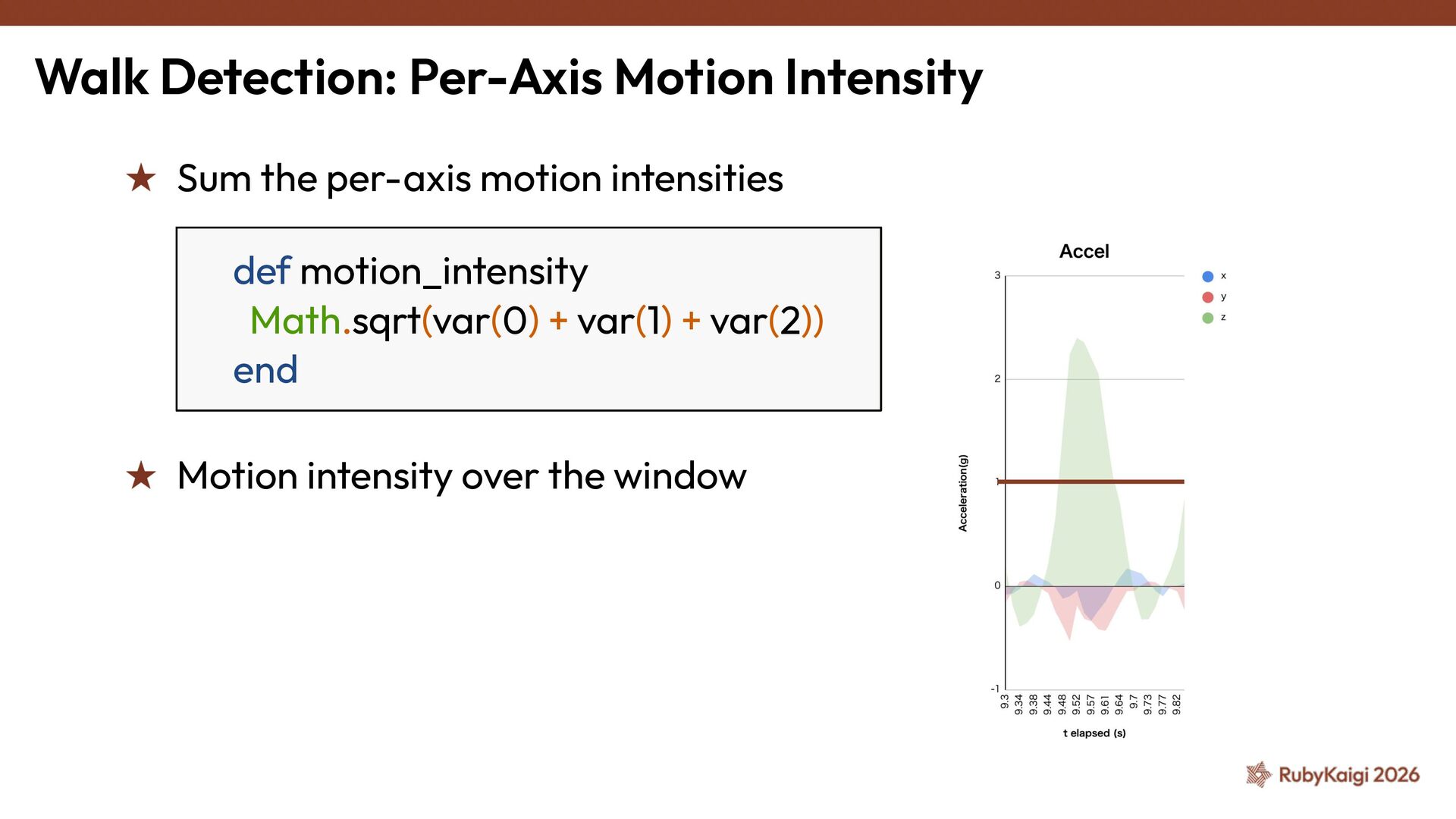 Walk Detection: Per-Axis Motion Intensity

★ Sum the per-axis motion intensities

def motion_intensity
 Math.sqrt(var(0) + var(1) + var(2))
end

★ Motion intensity over the window

Accel

x
y
z

3
2
1
0
-1

Acceleration(g)

9.3 9.34 9.38 9.44 9.48 9.52 9.57 9.61 9.64 9.7 9.73 9.77 9.82

t elapsed (s)

RubyKaigi 2026